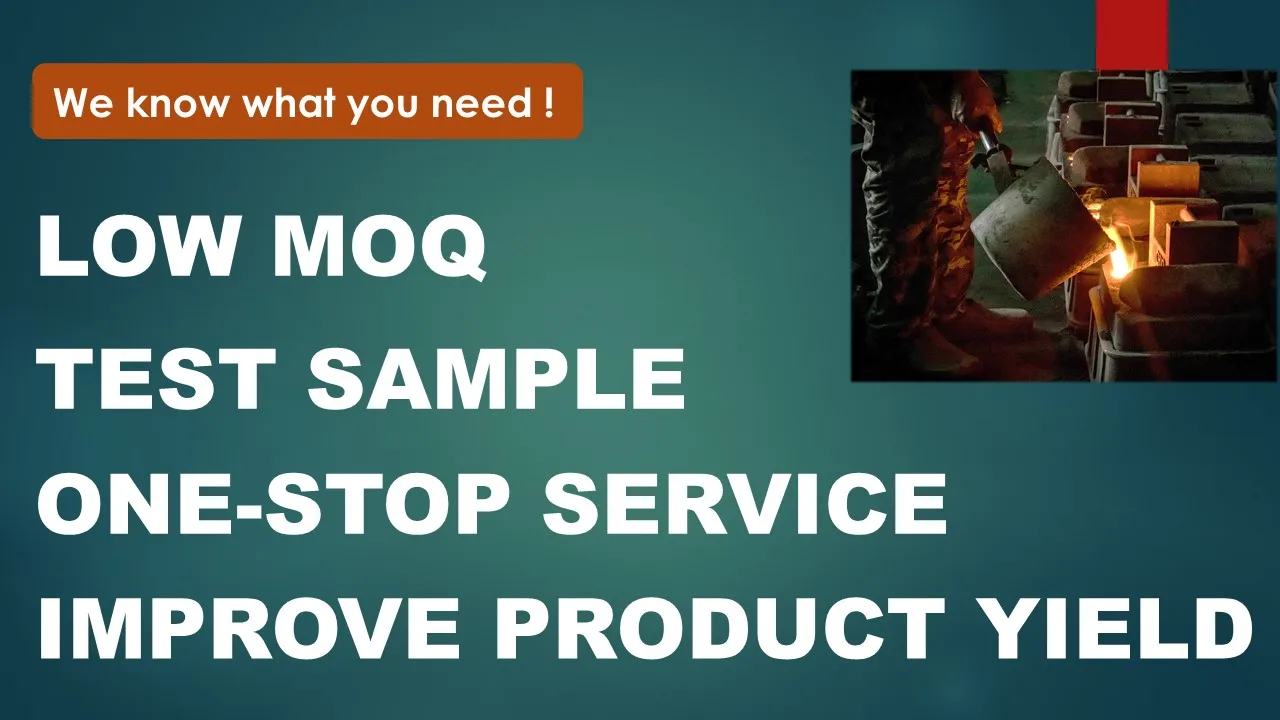 We know what you need !

LOW MOQ

TEST SAMPLE

ONE-STOP SERVICE

IMPROVE PRODUCT YIELD